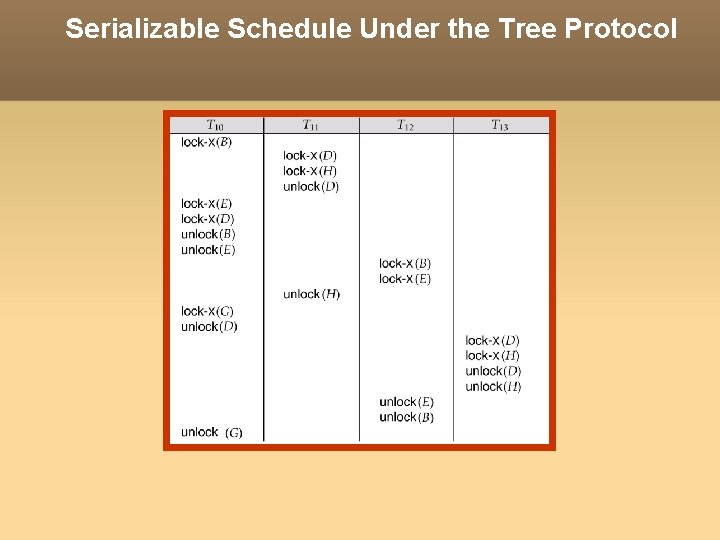 Serializable Schedule Under the Tree Protocol

| $T_{10}$ | $T_{11}$ | $T_{12}$ | $T_{13}$ |
|---|---|---|---|
| lock-X($B$) | | | |
| | lock-X($D$) | | |
| | lock-X($H$) | | |
| | unlock($D$) | | |
| lock-X($E$) | | | |
| lock-X($D$) | | | |
| unlock($B$) | | | |
| unlock($E$) | | | |
| | | lock-X($B$) | |
| | | lock-X($E$) | |
| | unlock($H$) | | |
| lock-X($G$) | | | |
| unlock($D$) | | | |
| | | | lock-X($D$) |
| | | | lock-X($H$) |
| | | | unlock($D$) |
| | | | unlock($H$) |
| | | unlock($E$) | |
| | | unlock($B$) | |
| unlock ($G$) | | | |